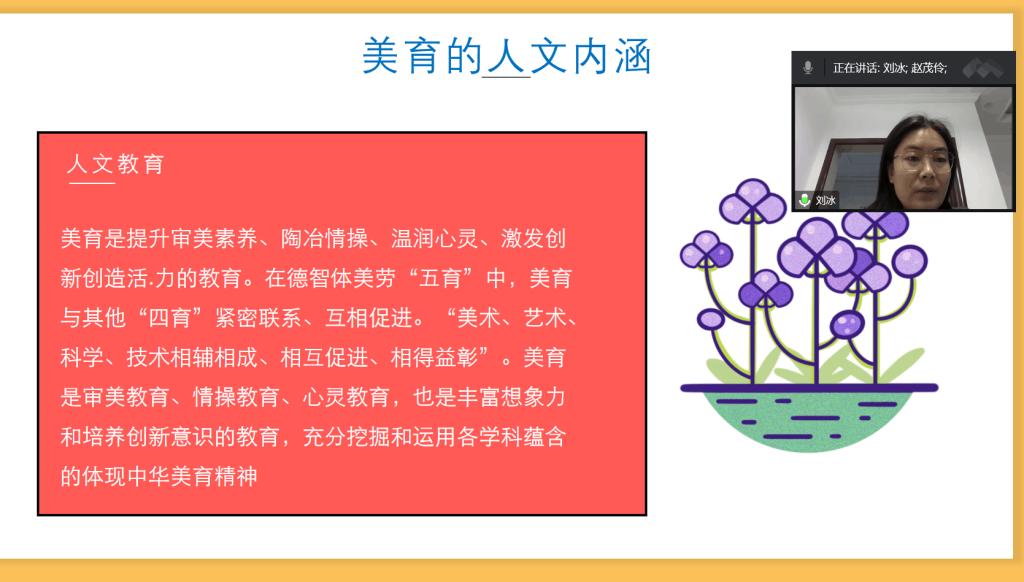 美育的人文内涵

正在讲话: 刘冰; 赵茂伶;

刘冰

人文教育

美育是提升审美素养、陶冶情操、温润心灵、激发创新创造活.力的教育。在德智体美劳“五育”中，美育与其他“四育”紧密联系、互相促进。“美术、艺术、科学、技术相辅相成、相互促进、相得益彰”。美育是审美教育、情操教育、心灵教育，也是丰富想象力和培养创新意识的教育，充分挖掘和运用各学科蕴含的体现中华美育精神